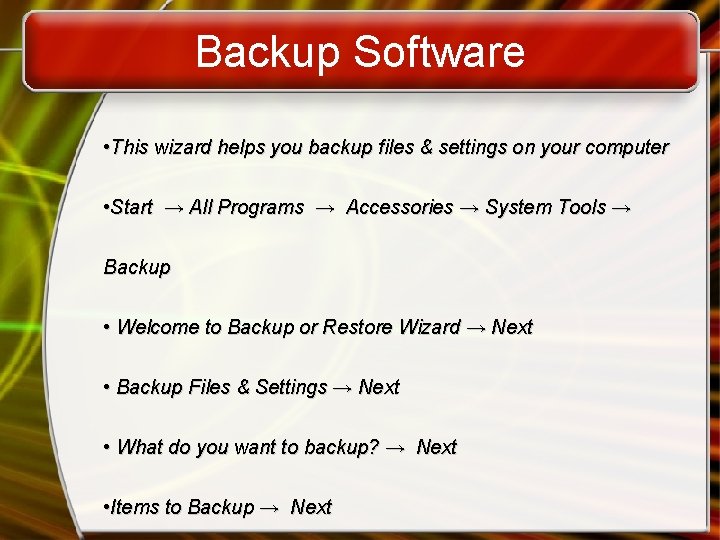 Backup Software

•This wizard helps you backup files & settings on your computer

•Start → All Programs → Accessories → System Tools →

Backup

• Welcome to Backup or Restore Wizard → Next

• Backup Files & Settings → Next

• What do you want to backup? → Next

•Items to Backup → Next